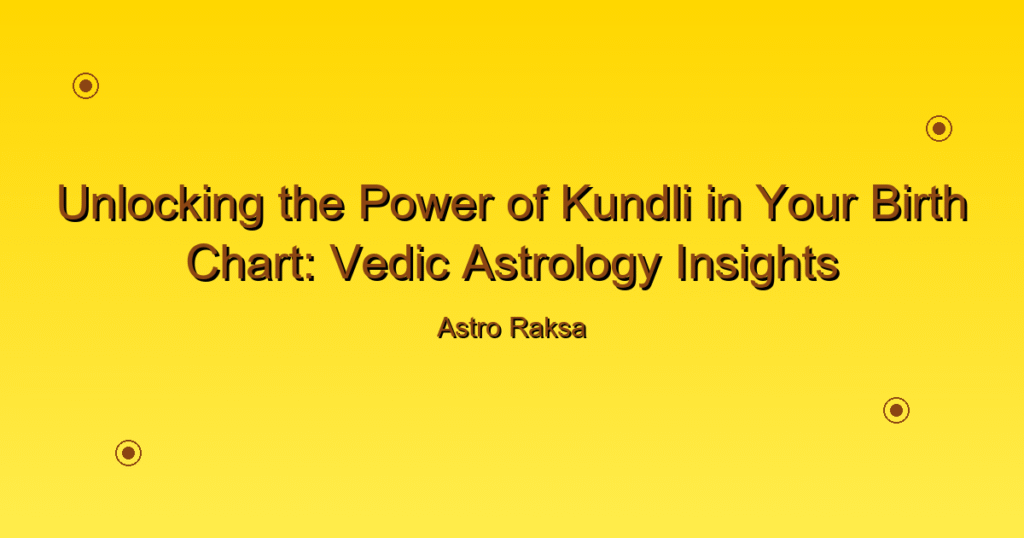 Unlocking the Power of Kundli in Your Birth Chart: Vedic Astrology Insights

Astro Raksa